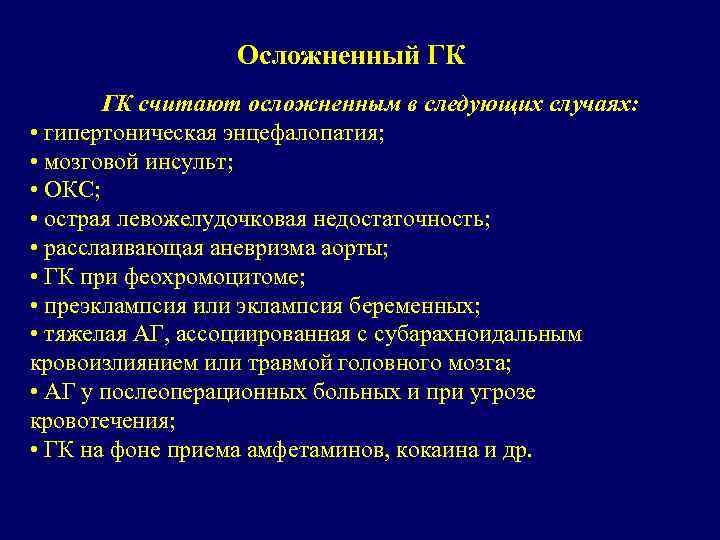 Осложненный ГК

ГК считают осложненным в следующих случаях:
• гипертоническая энцефалопатия;
• мозговой инсульт;
• ОКС;
• острая левожелудочковая недостаточность;
• расслаивающая аневризма аорты;
• ГК при феохромоцитоме;
• преэклампсия или эклампсия беременных;
• тяжелая АГ, ассоциированная с субарахноидальным кровоизлиянием или травмой головного мозга;
• АГ у послеоперационных больных и при угрозе кровотечения;
• ГК на фоне приема амфетаминов, кокаина и др.